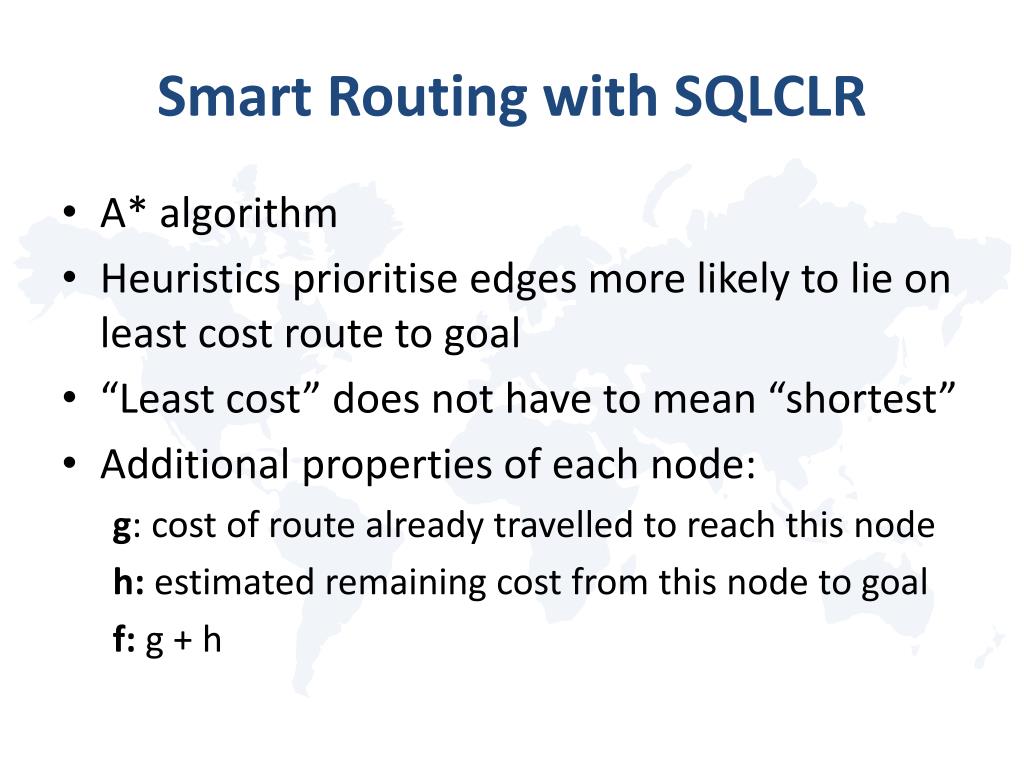 Smart Routing with SQLCLR

• A* algorithm
• Heuristics prioritise edges more likely to lie on least cost route to goal
• “Least cost” does not have to mean “shortest”
• Additional properties of each node:
g: cost of route already travelled to reach this node
h: estimated remaining cost from this node to goal
f: g + h